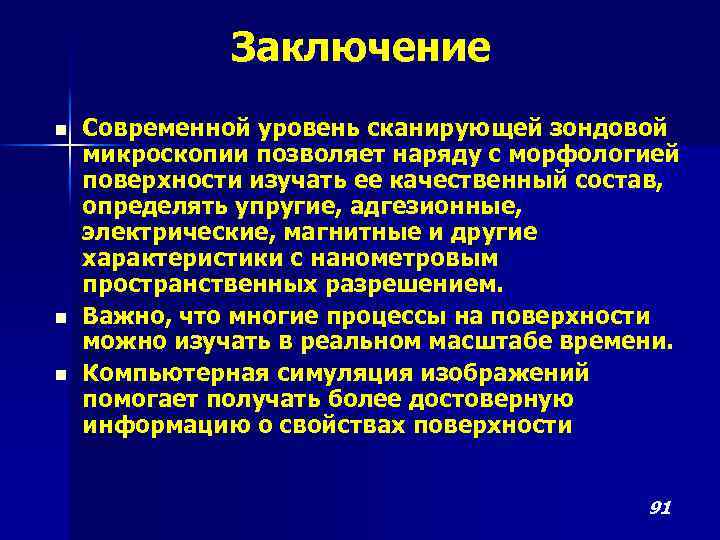 Заключение

- Современной уровень сканирующей зондовой микроскопии позволяет наряду с морфологией поверхности изучать ее качественный состав, определять упругие, адгезионные, электрические, магнитные и другие характеристики с нанометровым пространственных разрешением.
- Важно, что многие процессы на поверхности можно изучать в реальном масштабе времени.
- Компьютерная симуляция изображений помогает получать более достоверную информацию о свойствах поверхности

91